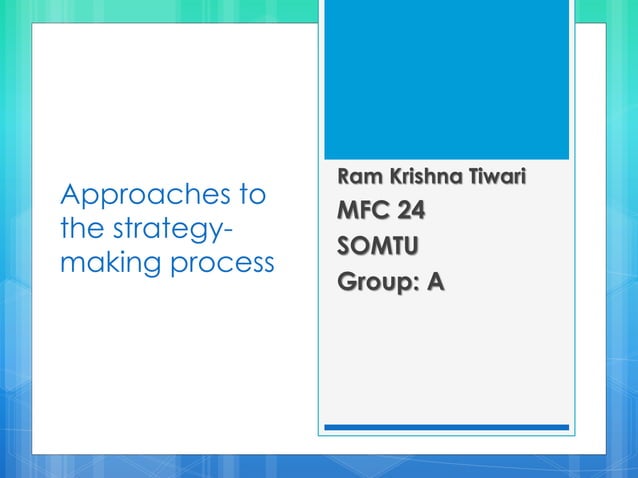 Approaches to the strategy-making process

Ram Krishna Tiwari
MFC 24
SOMTU
Group: A